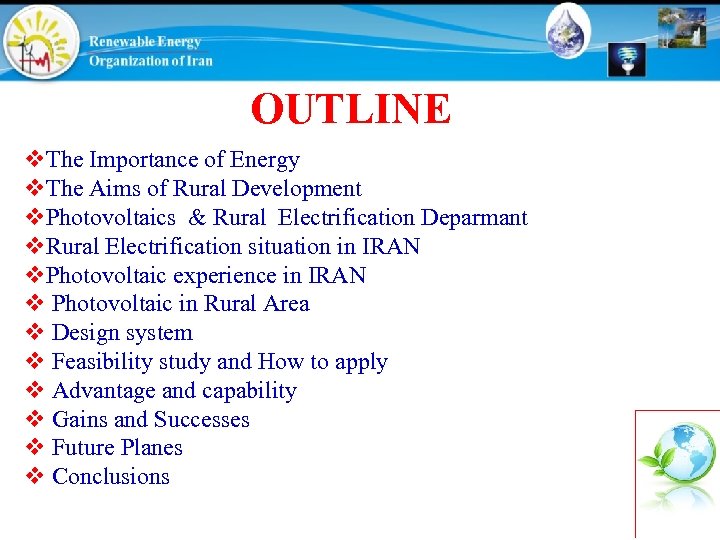 Renewable Energy
Organization of Iran

OUTLINE

❖The Importance of Energy
❖The Aims of Rural Development
❖Photovoltaics & Rural Electrification Deparmant
❖Rural Electrification situation in IRAN
❖Photovoltaic experience in IRAN
❖ Photovoltaic in Rural Area
❖ Design system
❖ Feasibility study and How to apply
❖ Advantage and capability
❖ Gains and Successes
❖ Future Planes
❖ Conclusions